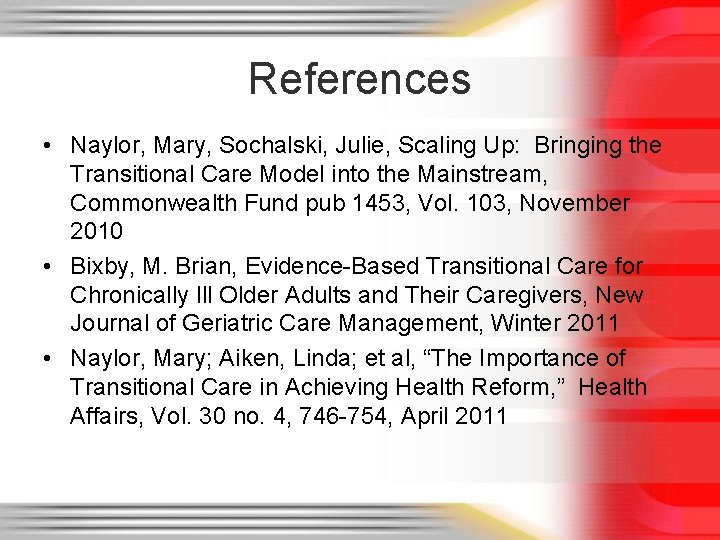 References

• Naylor, Mary, Sochalski, Julie, Scaling Up: Bringing the Transitional Care Model into the Mainstream, Commonwealth Fund pub 1453, Vol. 103, November 2010

• Bixby, M. Brian, Evidence-Based Transitional Care for Chronically Ill Older Adults and Their Caregivers, New Journal of Geriatric Care Management, Winter 2011

• Naylor, Mary; Aiken, Linda; et al, “The Importance of Transitional Care in Achieving Health Reform,” Health Affairs, Vol. 30 no. 4, 746-754, April 2011